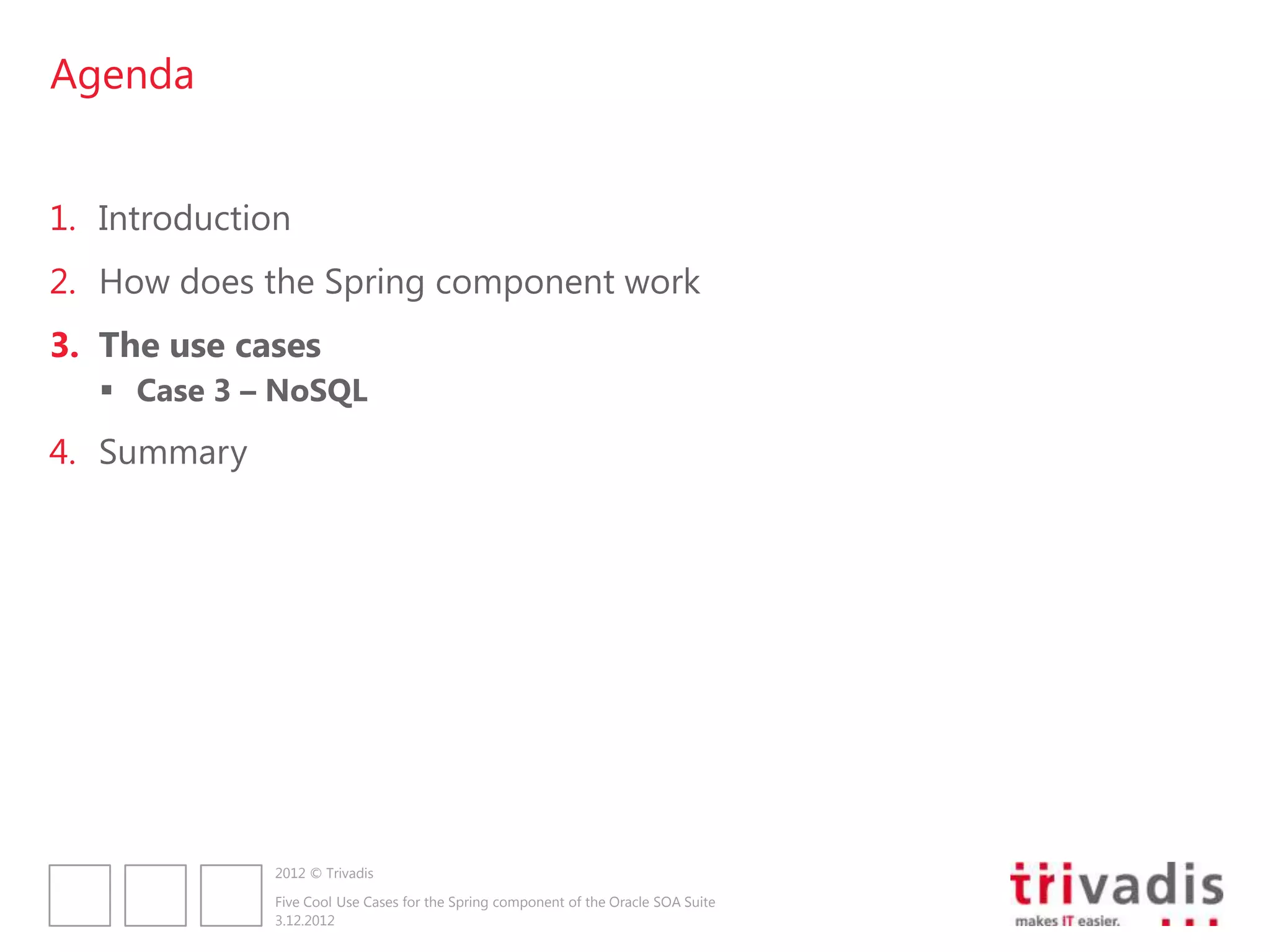 Agenda

1. Introduction
2. How does the Spring component work
3. The use cases
▪ Case 3 – NoSQL
4. Summary

2012 © Trivadis

Five Cool Use Cases for the Spring component of the Oracle SOA Suite
3.12.2012

trivadis
makes IT easier.